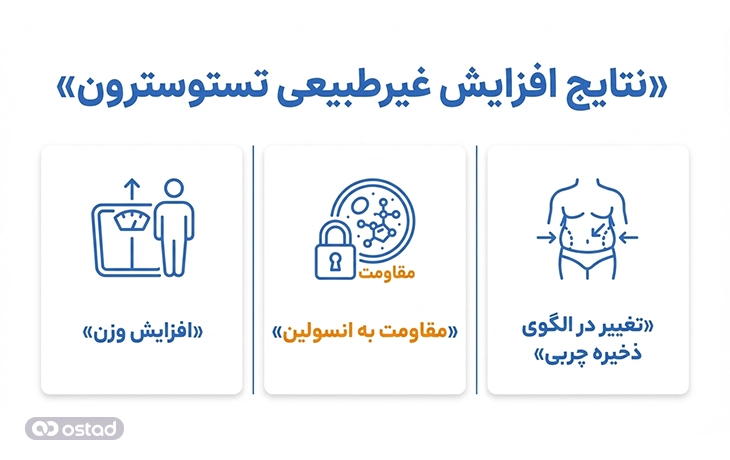 «نتایج افزایش غیرطبیعی تستوسترون»

«تغییر در الگوی ذخیره چربی»

مقاومت

«مقاومت به انسولین»

«افزایش وزن»

ostad